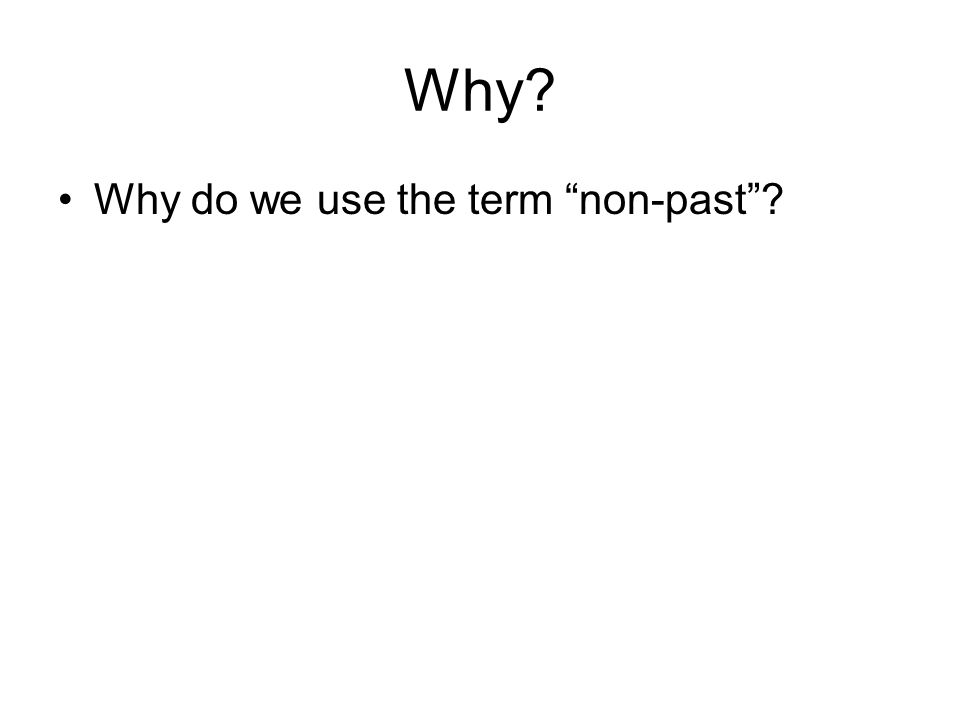 Why?

• Why do we use the term “non-past”?